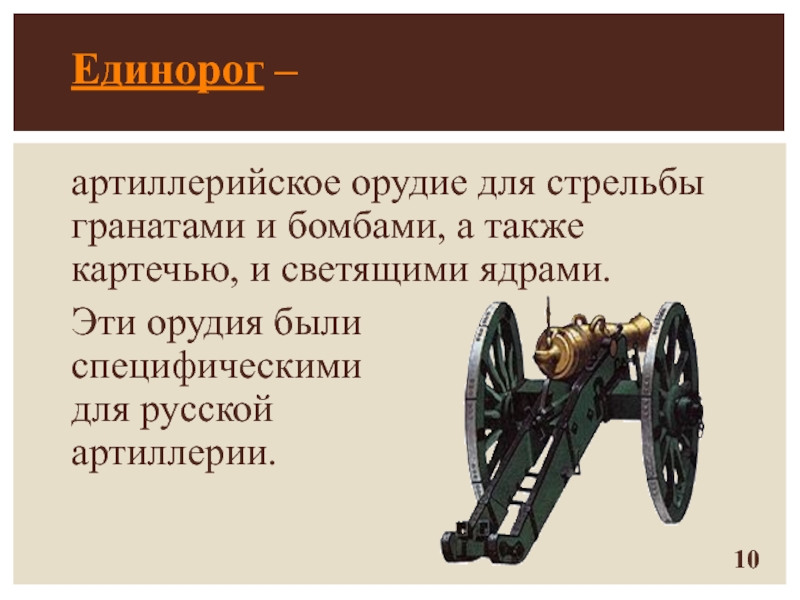 Единорог –

артиллерийское орудие для стрельбы гранатами и бомбами, а также картечью, и светящими ядрами.

Эти орудия были специфическими для русской артиллерии.

10